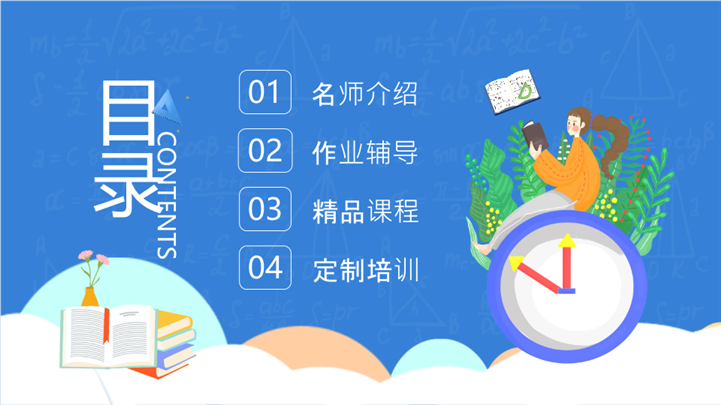 目录
CONTENTS

01 名师介绍
02 作业辅导
03 精品课程
04 定制培训